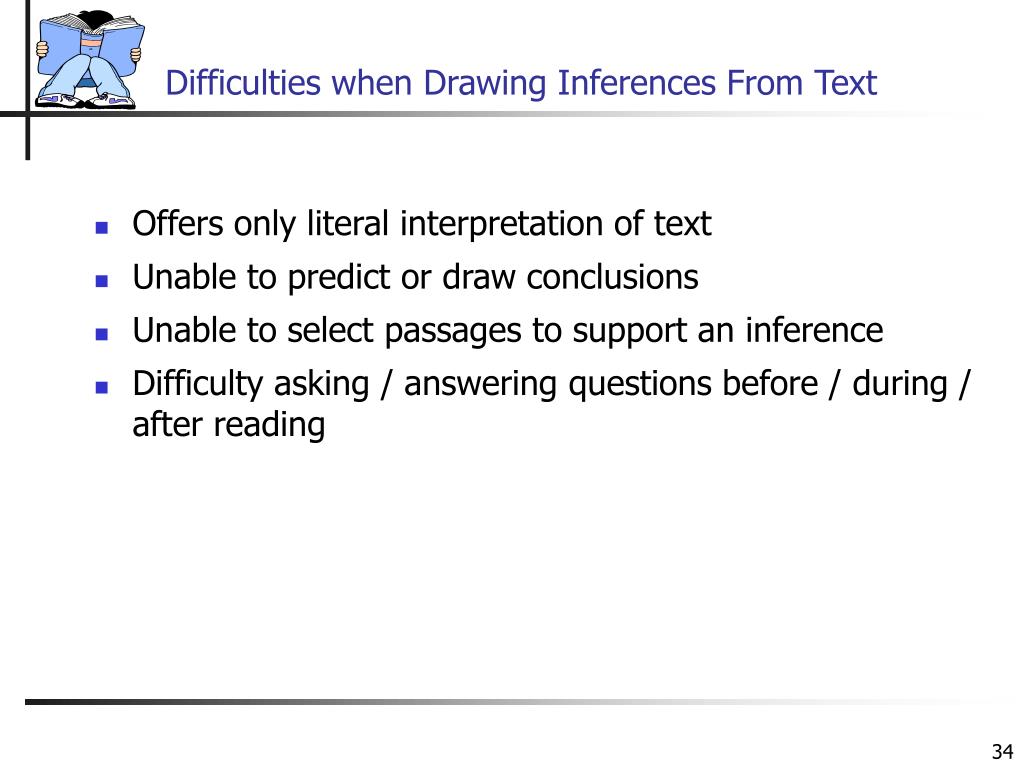 Difficulties when Drawing Inferences From Text

- Offers only literal interpretation of text
- Unable to predict or draw conclusions
- Unable to select passages to support an inference
- Difficulty asking / answering questions before / during / after reading

34